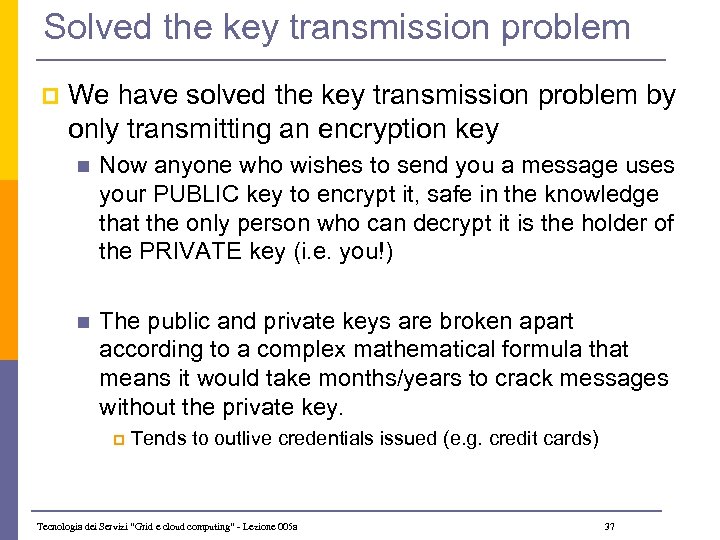 Solved the key transmission problem

We have solved the key transmission problem by only transmitting an encryption key

Now anyone who wishes to send you a message uses your PUBLIC key to encrypt it, safe in the knowledge that the only person who can decrypt it is the holder of the PRIVATE key (i.e. you!)

The public and private keys are broken apart according to a complex mathematical formula that means it would take months/years to crack messages without the private key.

Tends to outlive credentials issued (e.g. credit cards)

Tecnologia dei Servizi "Grid e cloud computing" - Lezione 005a

37